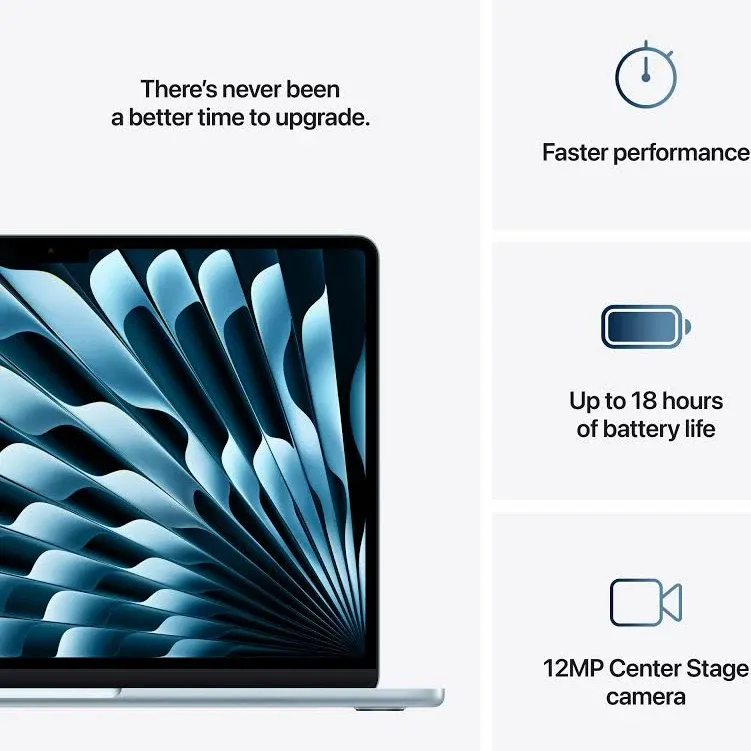 There's never been a better time to upgrade.

Faster performance

Up to 18 hours of battery life

12MP Center Stage camera